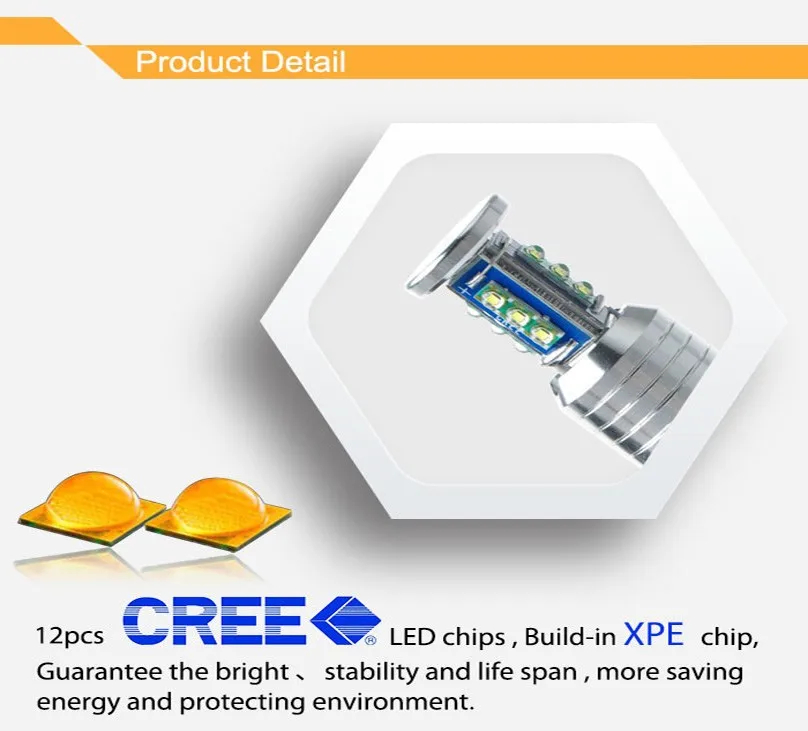 Product Detail

12pcs CREE® LED chips , Build-in XPE chip, Guarantee the bright 、 stability and life span , more saving energy and protecting environment.